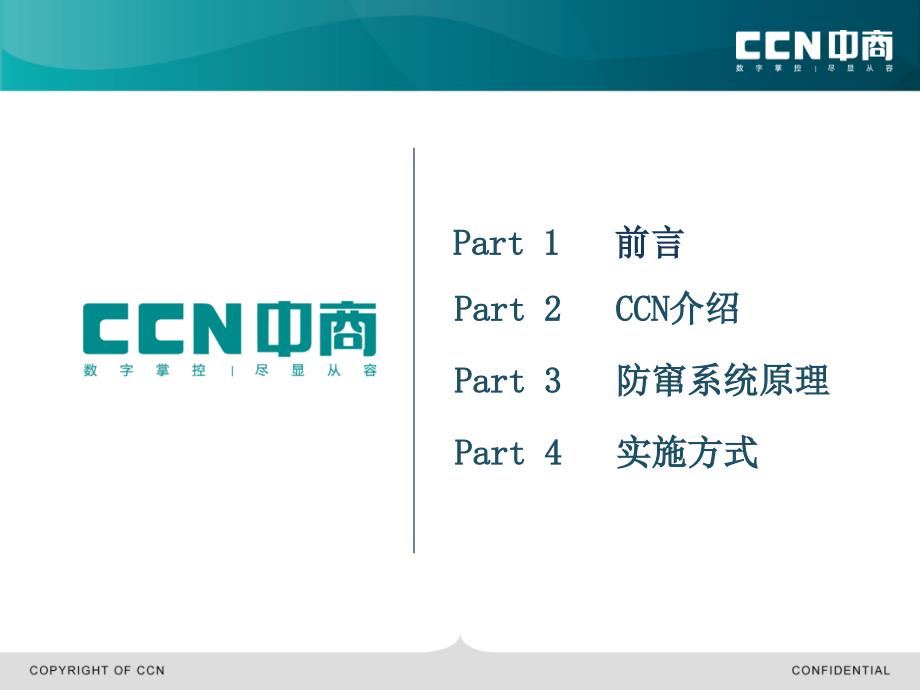 CCN中商
数字掌控 | 尽显从容

CCN中商
数字掌控 | 尽显从容

Part 1 前言

Part 2 CCN介绍

Part 3 防窜系统原理

Part 4 实施方式

COPYRIGHT OF CCN

CONFIDENTIAL